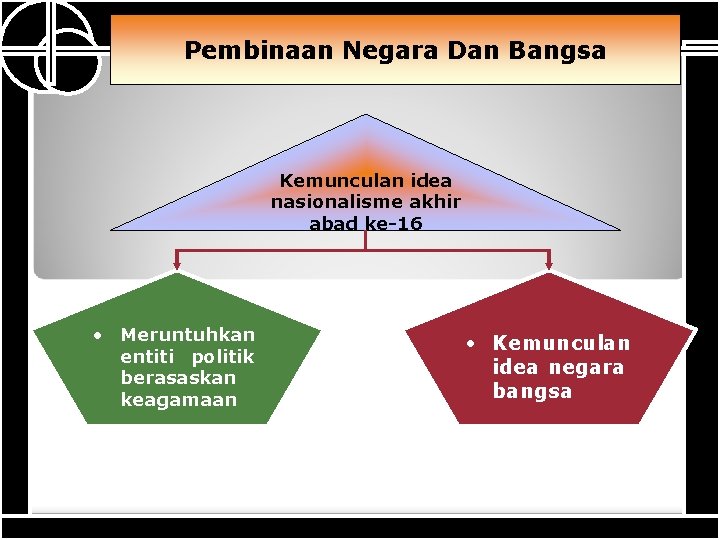 Pembinaan Negara Dan Bangsa

Kemunculan idea nasionalisme akhir abad ke-16

• Meruntuhkan entiti politik berasaskan keagamaan

• Kemunculan idea negara bangsa